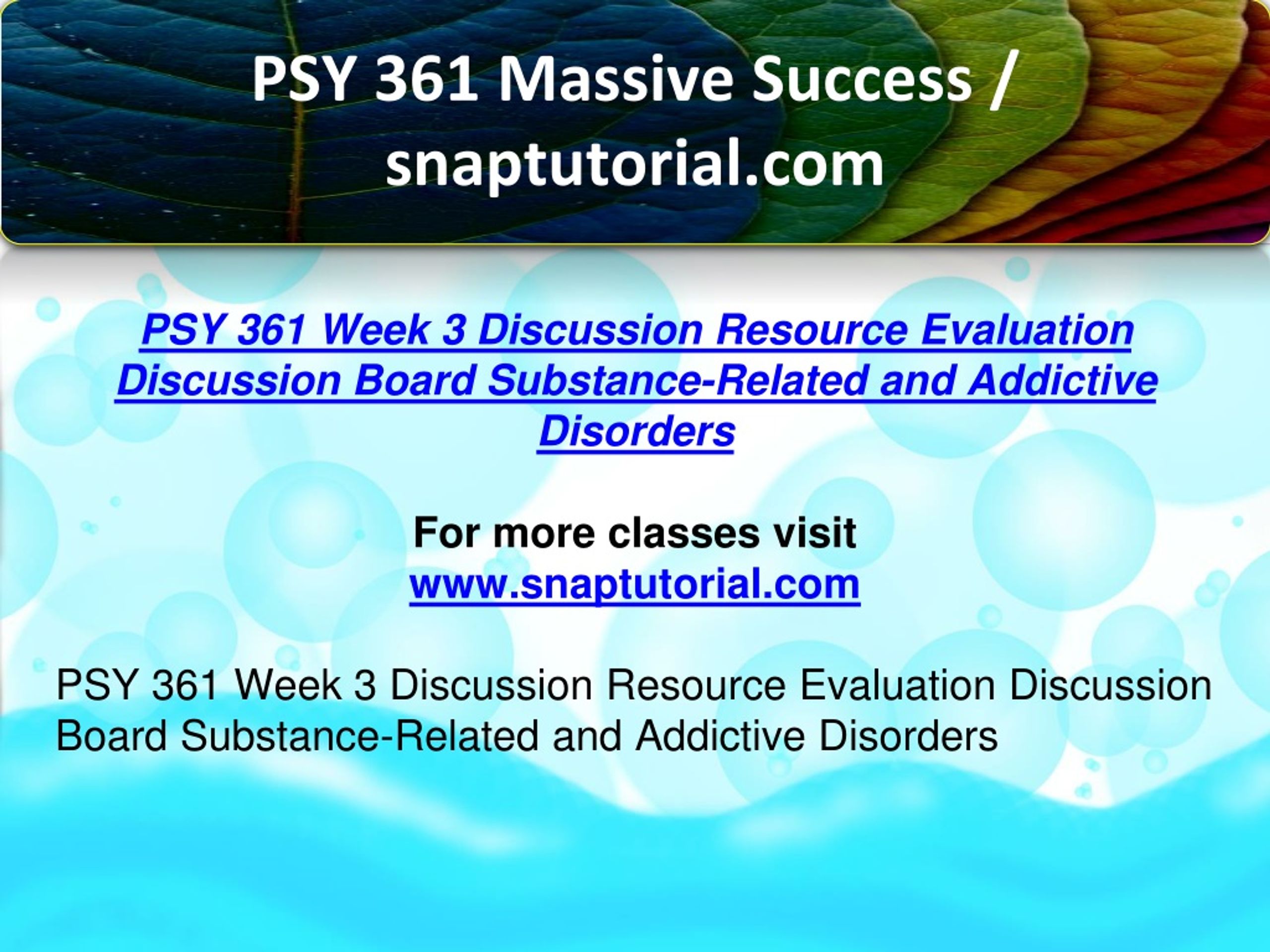 PSY 361 Massive Success / snaptutorial.com

PSY 361 Week 3 Discussion Resource Evaluation Discussion Board Substance-Related and Addictive Disorders

For more classes visit
www.snaptutorial.com

PSY 361 Week 3 Discussion Resource Evaluation Discussion Board Substance-Related and Addictive Disorders